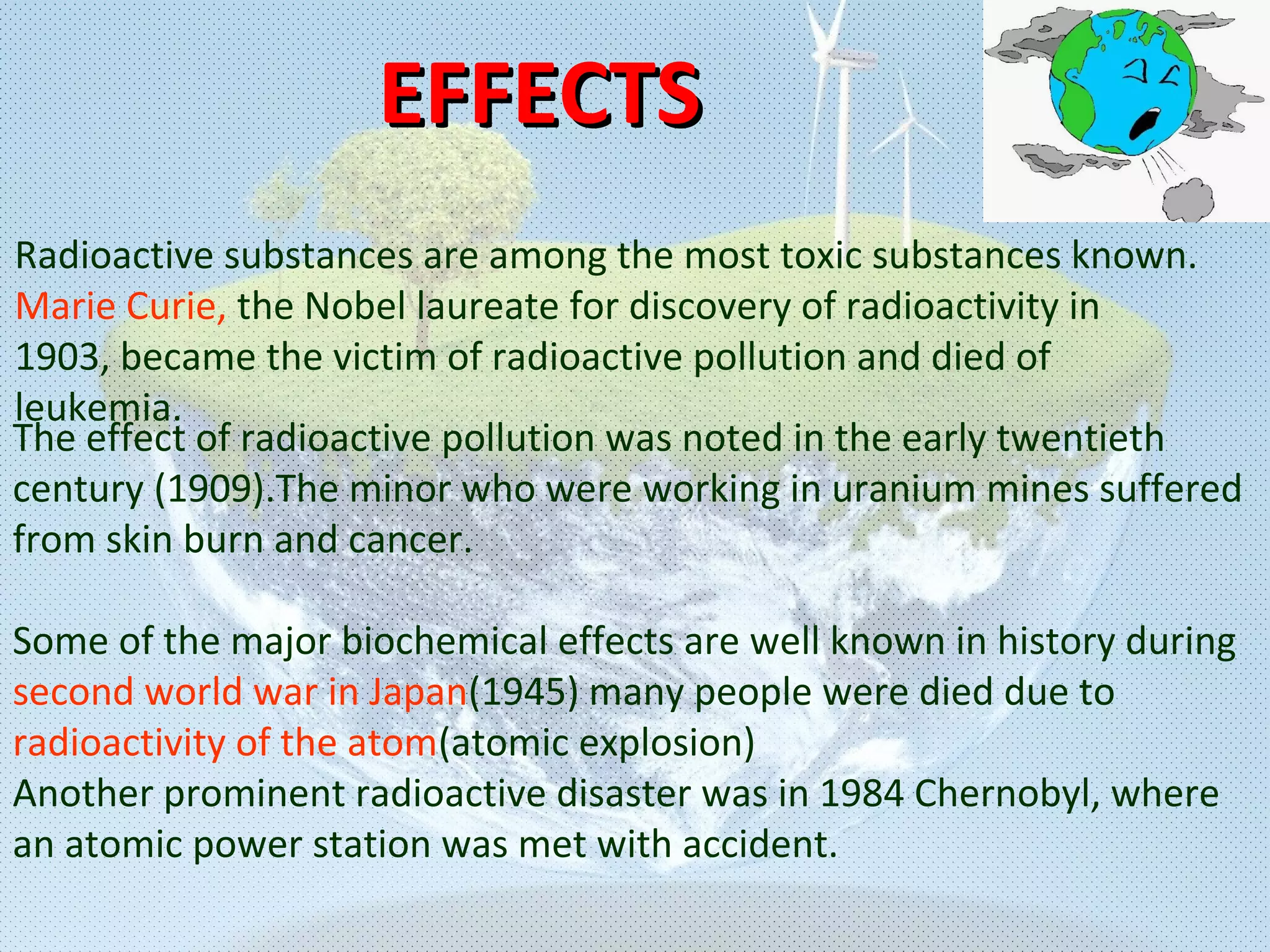 EFFECTS

Radioactive substances are among the most toxic substances known. Marie Curie, the Nobel laureate for discovery of radioactivity in 1903, became the victim of radioactive pollution and died of leukemia.

The effect of radioactive pollution was noted in the early twentieth century (1909).The minor who were working in uranium mines suffered from skin burn and cancer.

Some of the major biochemical effects are well known in history during second world war in Japan(1945) many people were died due to radioactivity of the atom(atomic explosion)
Another prominent radioactive disaster was in 1984 Chernobyl, where an atomic power station was met with accident.